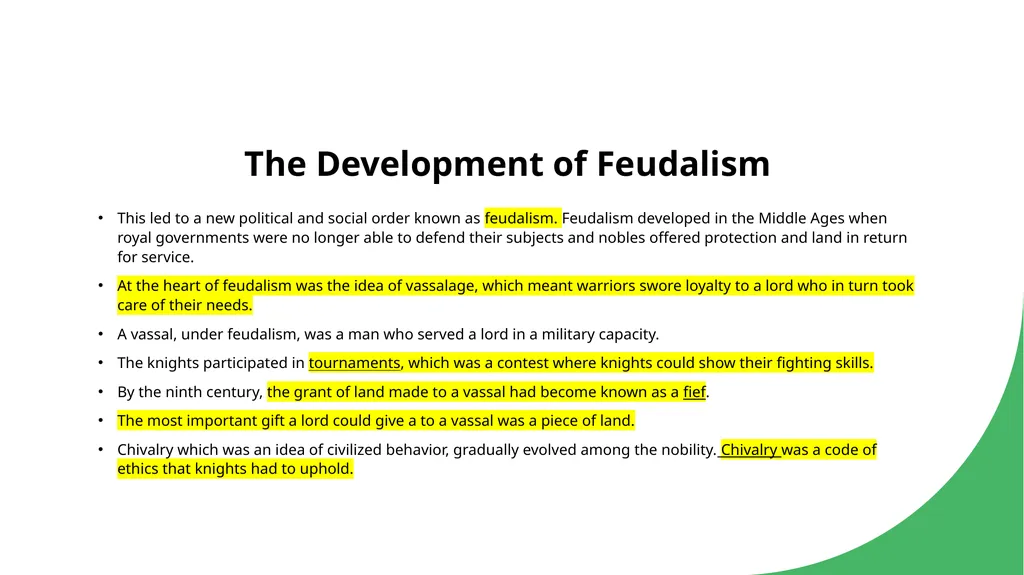 The Development of Feudalism

• This led to a new political and social order known as feudalism. Feudalism developed in the Middle Ages when royal governments were no longer able to defend their subjects and nobles offered protection and land in return for service.

• At the heart of feudalism was the idea of vassalage, which meant warriors swore loyalty to a lord who in turn took care of their needs.

• A vassal, under feudalism, was a man who served a lord in a military capacity.

• The knights participated in tournaments, which was a contest where knights could show their fighting skills.

• By the ninth century, the grant of land made to a vassal had become known as a fief.

• The most important gift a lord could give a to a vassal was a piece of land.

• Chivalry which was an idea of civilized behavior, gradually evolved among the nobility. Chivalry was a code of ethics that knights had to uphold.